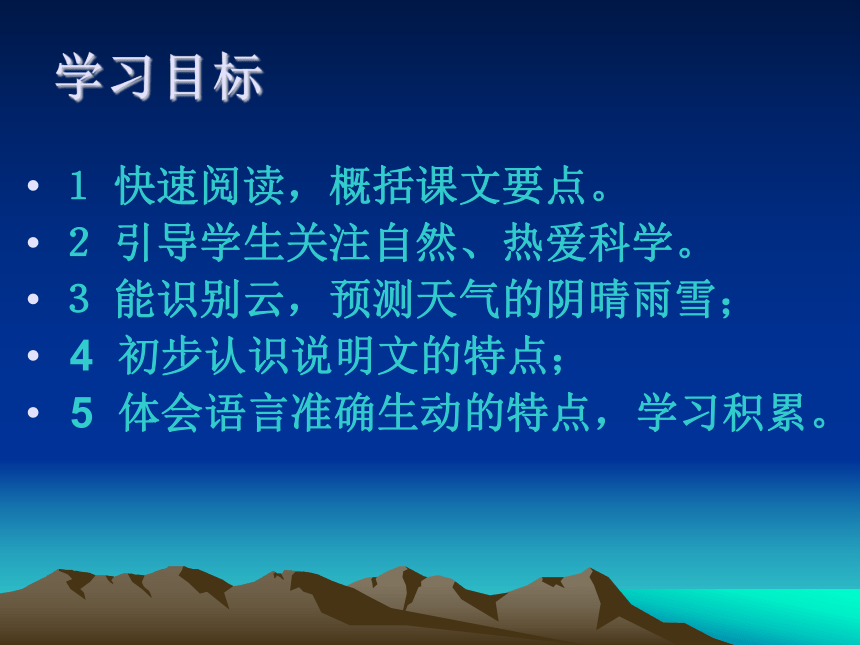 学习目标

• 1 快速阅读，概括课文要点。
• 2 引导学生关注自然、热爱科学。
• 3 能识别云，预测天气的阴晴雨雪；
• 4 初步认识说明文的特点；
• 5 体会语言准确生动的特点，学习积累。